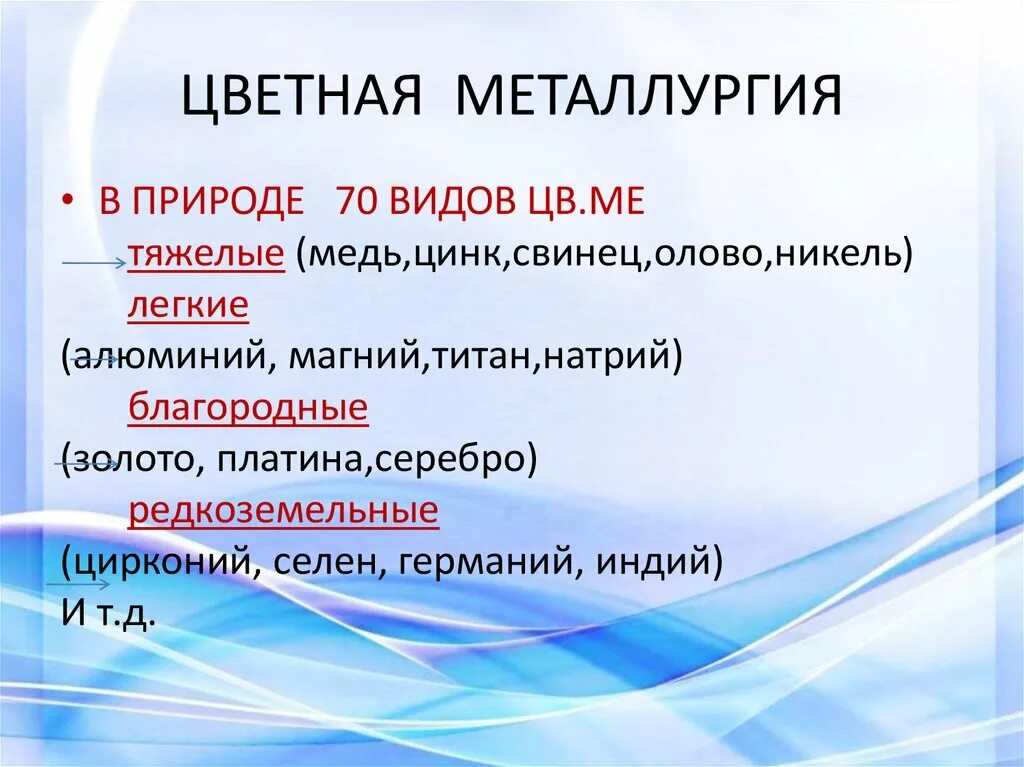 ЦВЕТНАЯ МЕТАЛЛУРГИЯ

• В ПРИРОДЕ 70 ВИДОВ ЦВ.МЕ

тяжелые (медь,цинк,свинец,олово,никель)

легкие

(алюминий, магний,титан,натрий)

благородные

(золото, платина,серебро)

редкоземельные

(цирконий, селен, германий, индий)

И т.д.